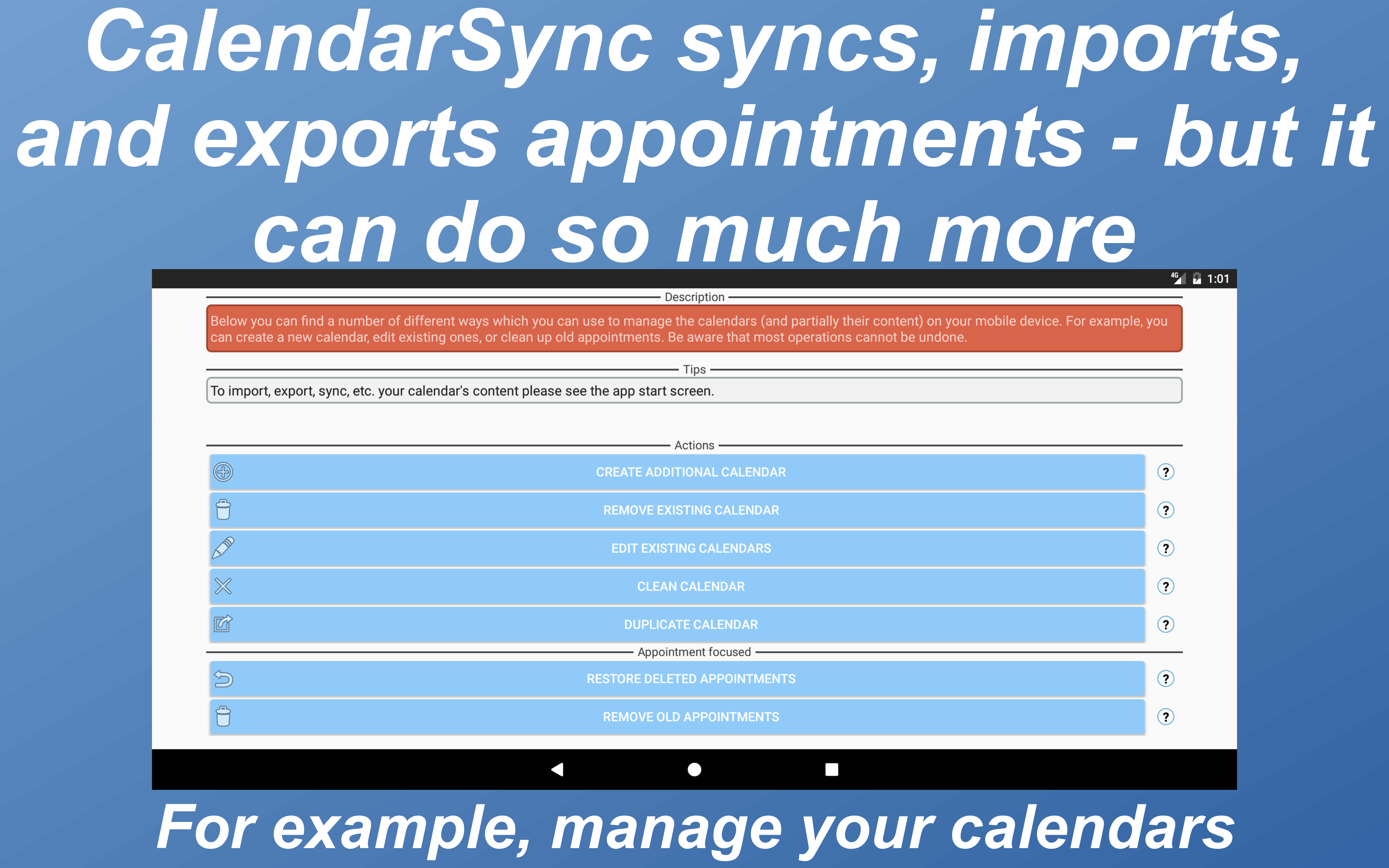 CalendarSync syncs, imports, and exports appointments - but it can do so much more

4G 1:01

Description

Below you can find a number of different ways which you can use to manage the calendars (and partially their content) on your mobile device. For example, you can create a new calendar, edit existing ones, or clean up old appointments. Be aware that most operations cannot be undone.

Tips

To import, export, sync, etc. your calendar's content please see the app start screen.

Actions

CREATE ADDITIONAL CALENDAR ?

REMOVE EXISTING CALENDAR ?

EDIT EXISTING CALENDARS ?

CLEAN CALENDAR ?

DUPLICATE CALENDAR ?

Appointment focused

RESTORE DELETED APPOINTMENTS ?

REMOVE OLD APPOINTMENTS ?

For example, manage your calendars